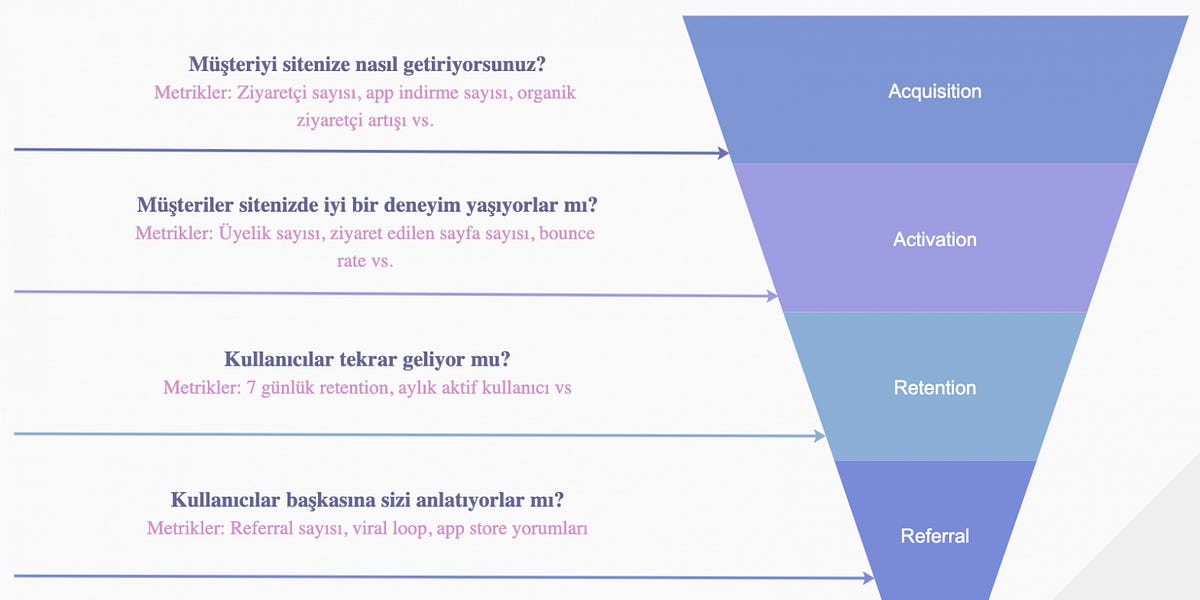 Müşteriyi sitenize nasıl getiriyorsunuz?
Metrikler: Ziyaretçi sayısı, app indirme sayısı, organik ziyaretçi artışı vs.

Acquisition

Müşteriler sitenizde iyi bir deneyim yaşıyorlar mı?
Metrikler: Üyelik sayısı, ziyaret edilen sayfa sayısı, bounce rate vs.

Activation

Kullanıcılar tekrar geliyor mu?
Metrikler: 7 günlük retention, aylık aktif kullanıcı vs

Retention

Kullanıcılar başkasına sizi anlatıyorlar mı?
Metrikler: Referral sayısı, viral loop, app store yorumları

Referral